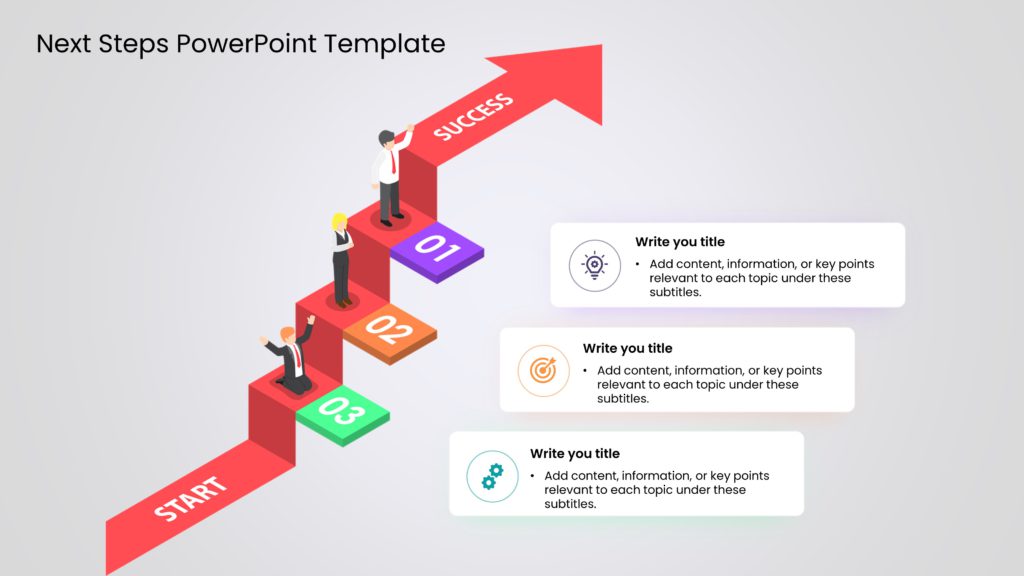 Next Steps PowerPoint Template

SUCCESS

01

02

03

START

Write you title
• Add content, information, or key points relevant to each topic under these subtitles.

Write you title
• Add content, information, or key points relevant to each topic under these subtitles.

Write you title
• Add content, information, or key points relevant to each topic under these subtitles.